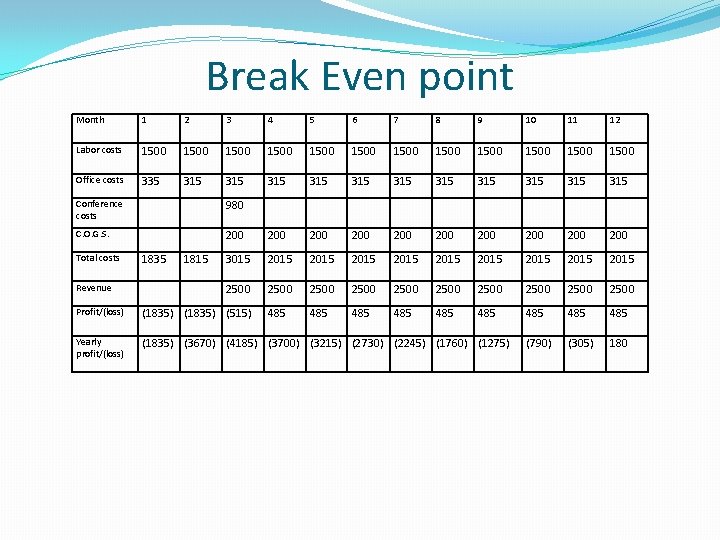 Break Even point

| Month | 1 | 2 | 3 | 4 | 5 | 6 | 7 | 8 | 9 | 10 | 11 | 12 |
|---|---|---|---|---|---|---|---|---|---|---|---|---|
| Labor costs | 1500 | 1500 | 1500 | 1500 | 1500 | 1500 | 1500 | 1500 | 1500 | 1500 | 1500 | 1500 |
| Office costs | 335 | 315 | 315 | 315 | 315 | 315 | 315 | 315 | 315 | 315 | 315 | 315 |
| Conference costs | | | 980 | | | | | | | | | |
| C.O.G.S. | | | 200 | 200 | 200 | 200 | 200 | 200 | 200 | 200 | 200 | 200 |
| Total costs | 1835 | 1815 | 3015 | 2015 | 2015 | 2015 | 2015 | 2015 | 2015 | 2015 | 2015 | 2015 |
| Revenue | | | 2500 | 2500 | 2500 | 2500 | 2500 | 2500 | 2500 | 2500 | 2500 | 2500 |
| Profit/(loss) | (1835) | (1835) | (515) | 485 | 485 | 485 | 485 | 485 | 485 | 485 | 485 | 485 |
| Yearly profit/(loss) | (1835) | (3670) | (4185) | (3700) | (3215) | (2730) | (2245) | (1760) | (1275) | (790) | (305) | 180 |